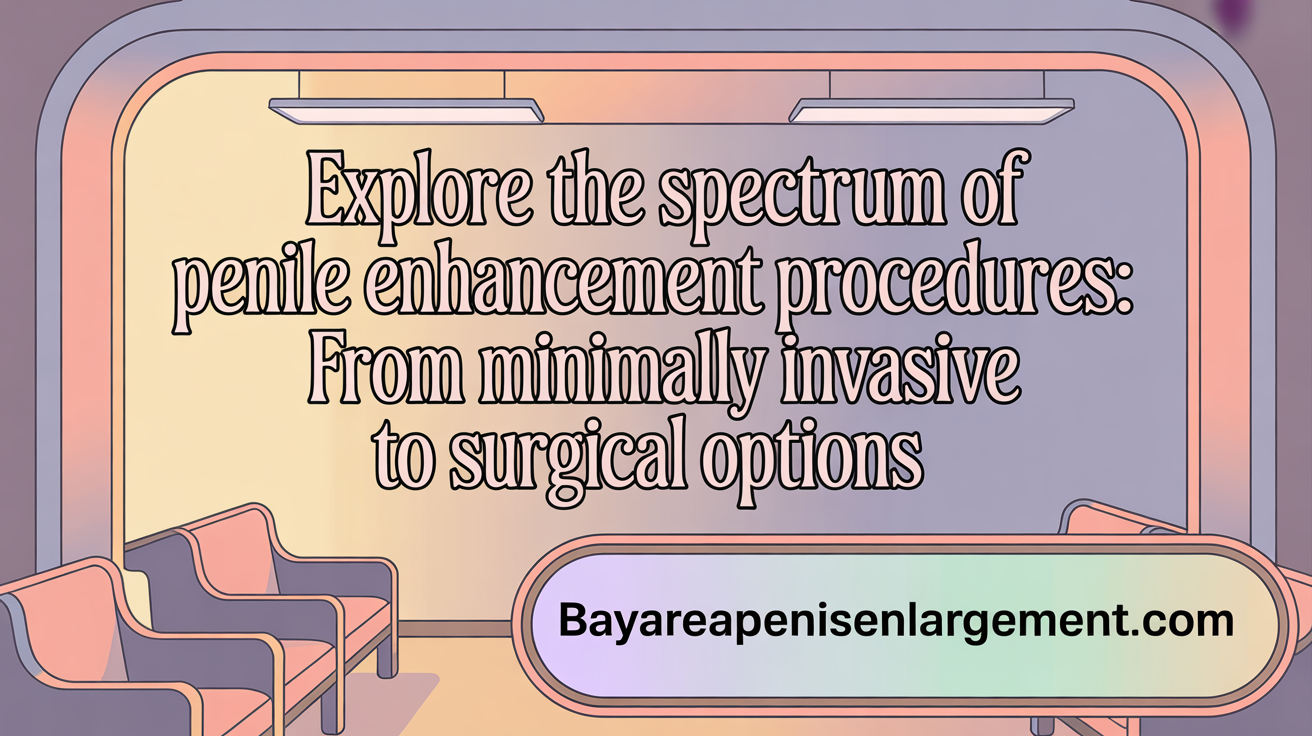 Explore the spectrum of penile enhancement procedures: From minimally invasive to surgical options

Bayareapenisenlargement.com